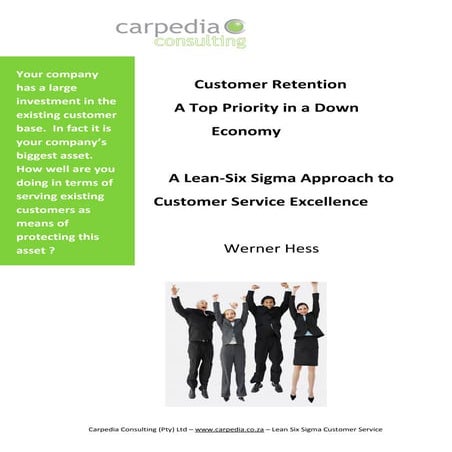 carpedia
consulting

Your company has a large investment in the existing customer base. In fact it is your company's biggest asset. How well are you doing in terms of serving existing customers as means of protecting this asset ?

Customer Retention
A Top Priority in a Down Economy

A Lean-Six Sigma Approach to Customer Service Excellence

Werner Hess

Carpedia Consulting (Pty) Ltd – www.carpedia.co.za – Lean Six Sigma Customer Service